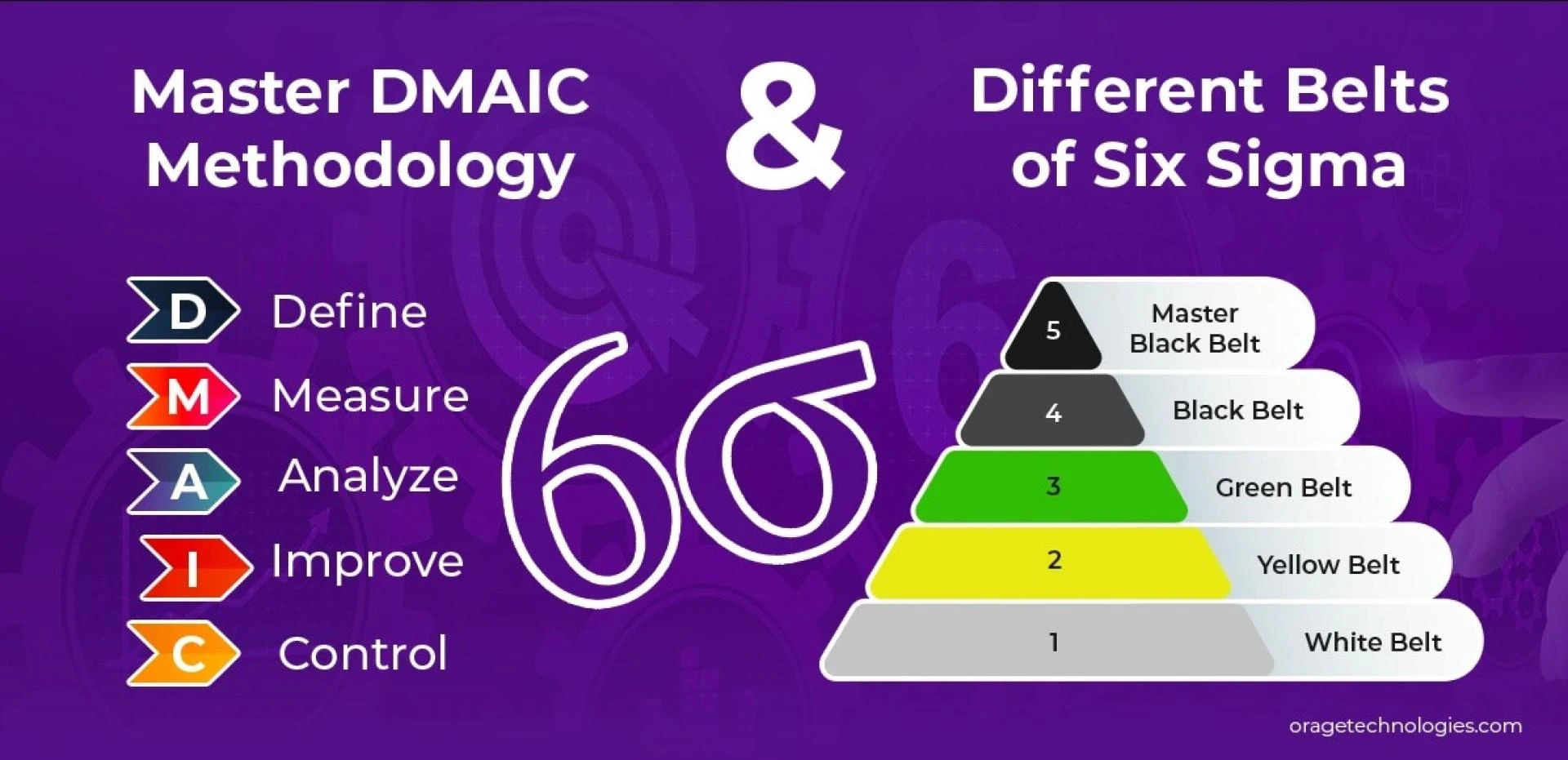 Master DMAIC Methodology

&

Different Belts of Six Sigma

D Define

M Measure

A Analyze

I Improve

C Control

6σ

5 Master Black Belt

4 Black Belt

3 Green Belt

2 Yellow Belt

1 White Belt

oragetechnologies.com